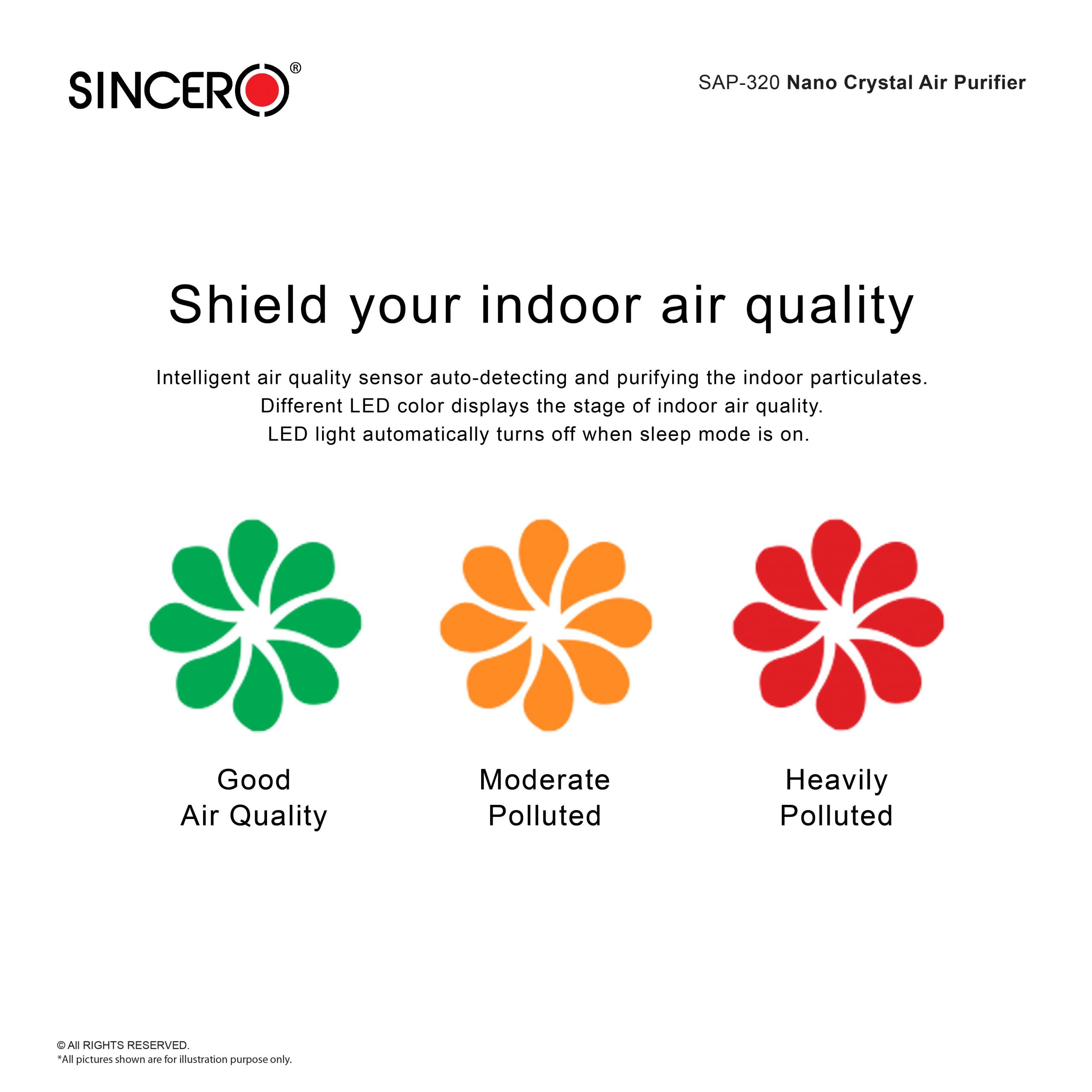 SINCERO®

SAP-320 Nano Crystal Air Purifier

Shield your indoor air quality

Intelligent air quality sensor auto-detecting and purifying the indoor particulates.
Different LED color displays the stage of indoor air quality.
LED light automatically turns off when sleep mode is on.

Good
Air Quality

Moderate
Polluted

Heavily
Polluted

© All RIGHTS RESERVED.
*All pictures shown are for illustration purpose only.